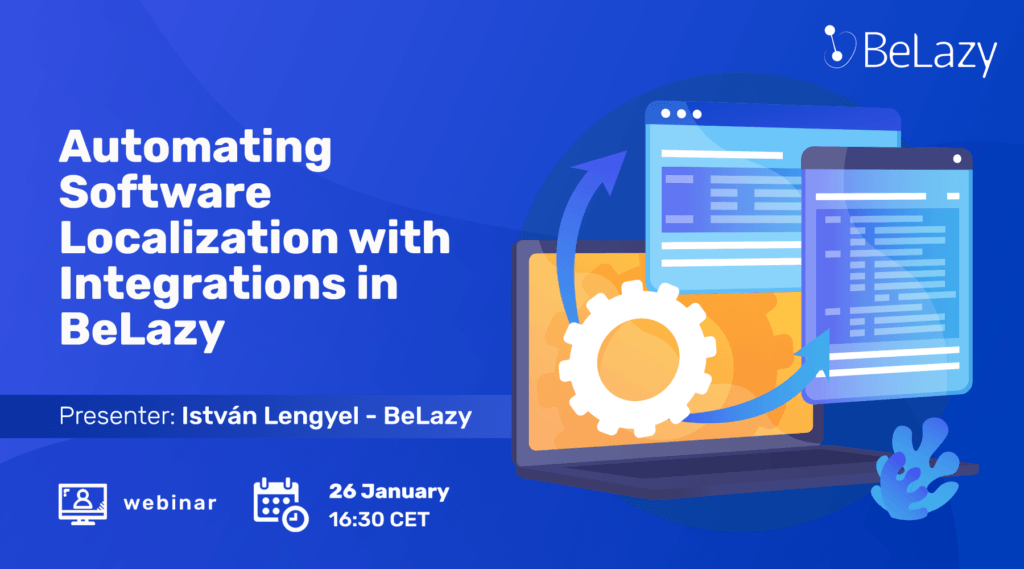 BeLazy

Automating Software Localization with Integrations in BeLazy

Presenter: István Lengyel - BeLazy

webinar

26 January
16:30 CET